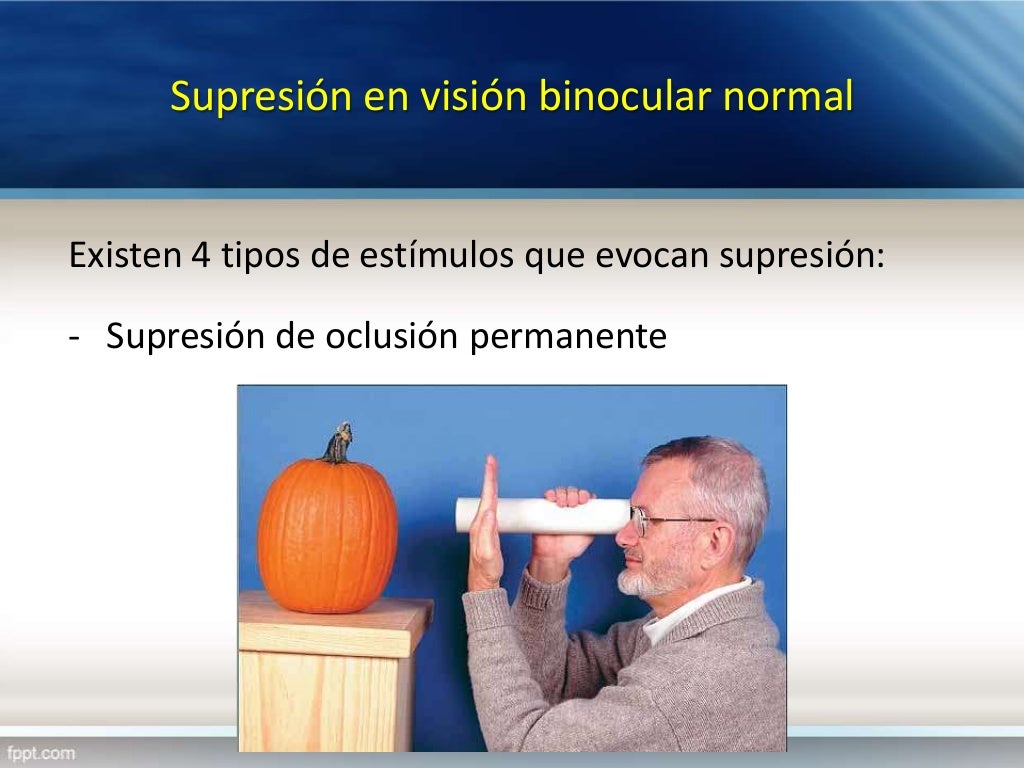 Supresión en visión binocular normal

Existen 4 tipos de estímulos que evocan supresión:

- Supresión de oclusión permanente

fppt.com